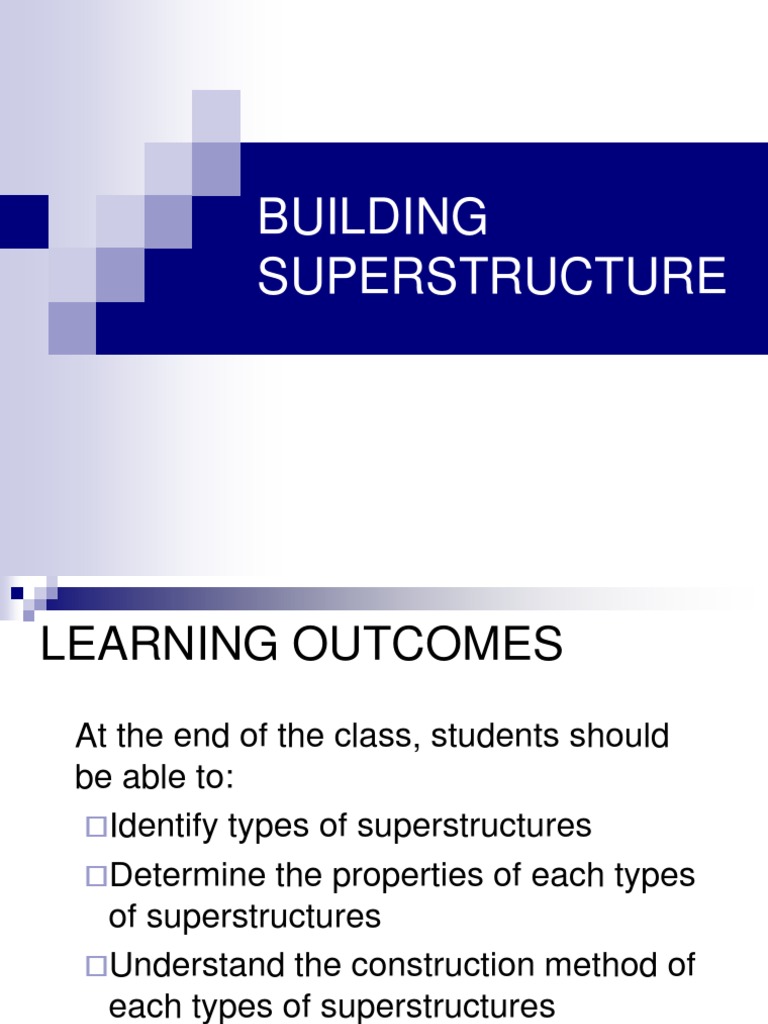 BUILDING SUPERSTRUCTURE

LEARNING OUTCOMES

At the end of the class, students should be able to:

□Identify types of superstructures

□Determine the properties of each types of superstructures

□Understand the construction method of each types of superstructures